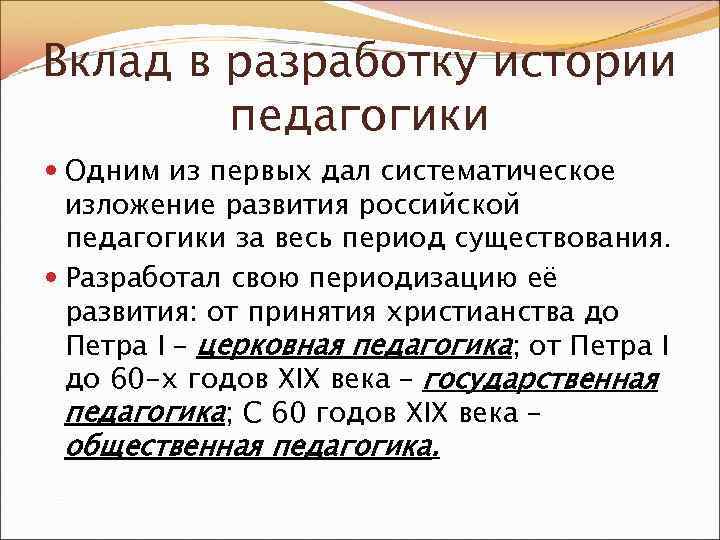 Вклад в разработку истории педагогики

• Одним из первых дал систематическое изложение развития российской педагогики за весь период существования.

• Разработал свою периодизацию её развития: от принятия христианства до Петра I – церковная педагогика; от Петра I до 60-х годов XIX века – государственная педагогика; С 60 годов XIX века – общественная педагогика.